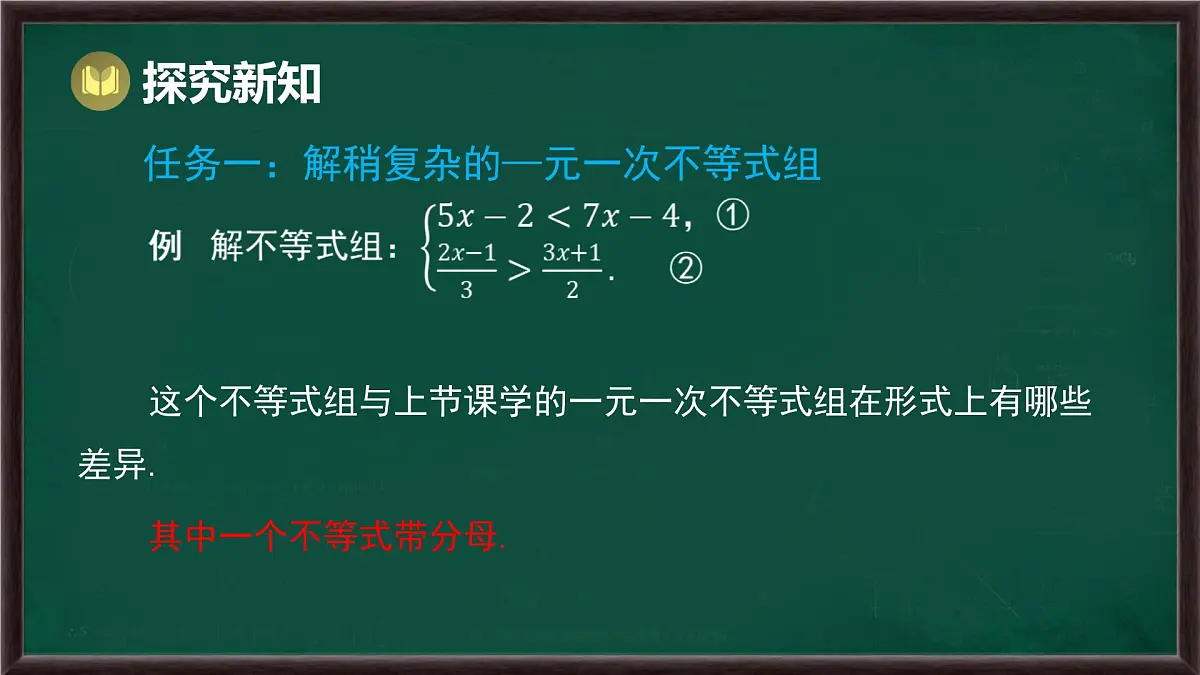 探究新知

任务一：解稍复杂的一元一次不等式组

例　解不等式组：$\begin{cases} 5x-2<7x-4, & ① \\ \frac{2x-1}{3}>\frac{3x+1}{2}. & ② \end{cases}$

这个不等式组与上节课学的一元一次不等式组在形式上有哪些差异.

其中一个不等式带分母.